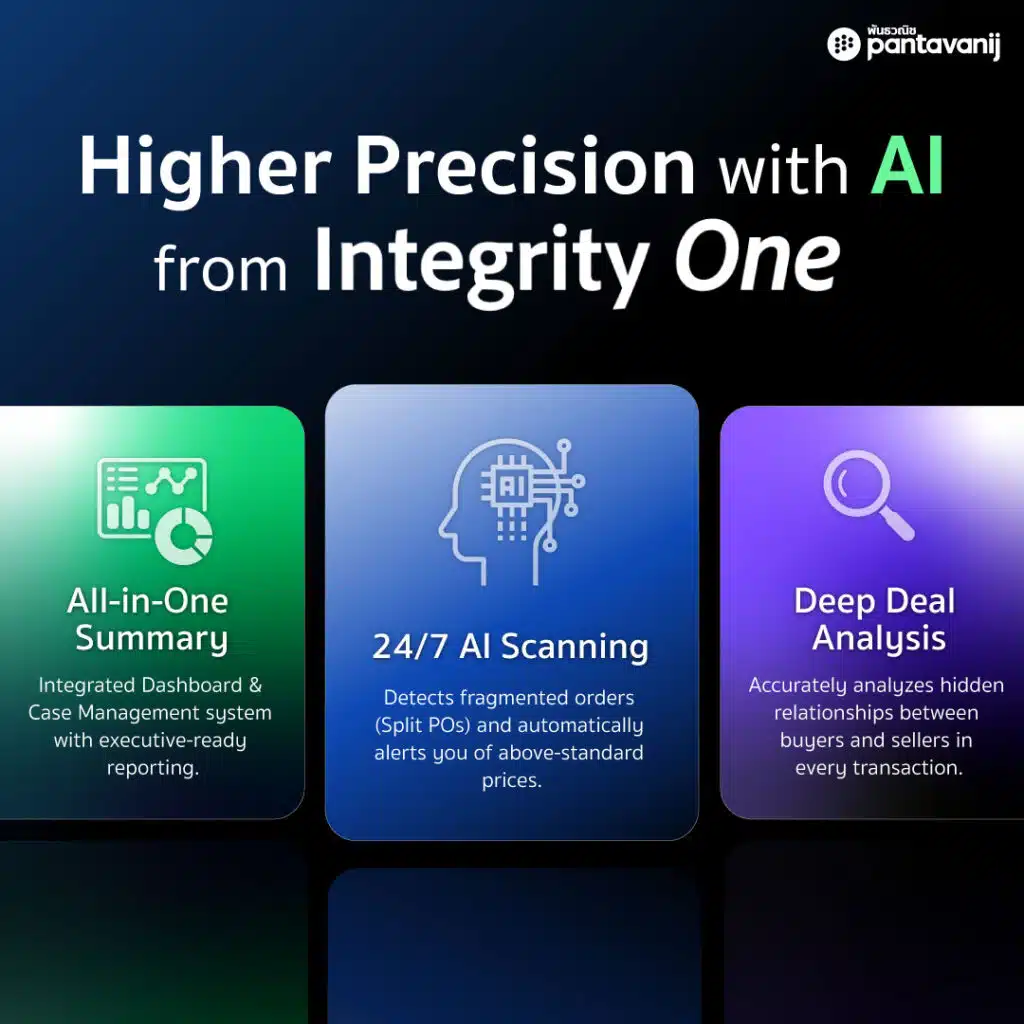 พันธวณิช pantavanij

Higher Precision with AI from Integrity One

All-in-One Summary

Integrated Dashboard & Case Management system with executive-ready reporting.

AI

24/7 AI Scanning

Detects fragmented orders (Split POs) and automatically alerts you of above-standard prices.

Deep Deal Analysis

Accurately analyzes hidden relationships between buyers and sellers in every transaction.